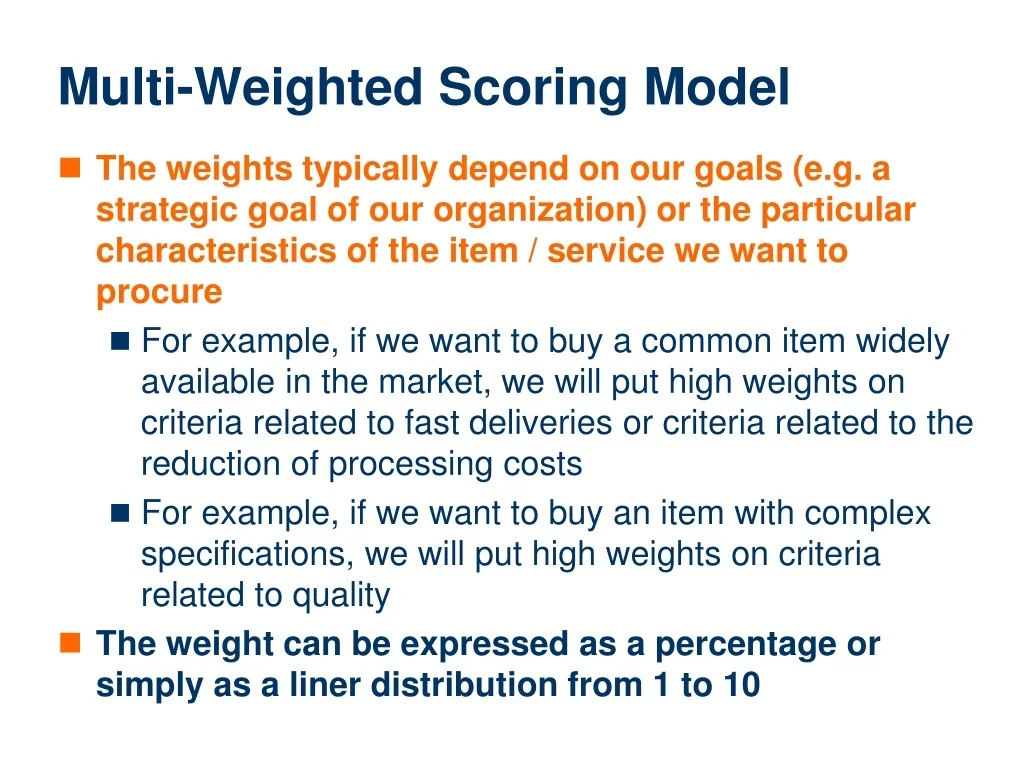 Multi-Weighted Scoring Model

The weights typically depend on our goals (e.g. a strategic goal of our organization) or the particular characteristics of the item / service we want to procure

For example, if we want to buy a common item widely available in the market, we will put high weights on criteria related to fast deliveries or criteria related to the reduction of processing costs

For example, if we want to buy an item with complex specifications, we will put high weights on criteria related to quality

The weight can be expressed as a percentage or simply as a liner distribution from 1 to 10